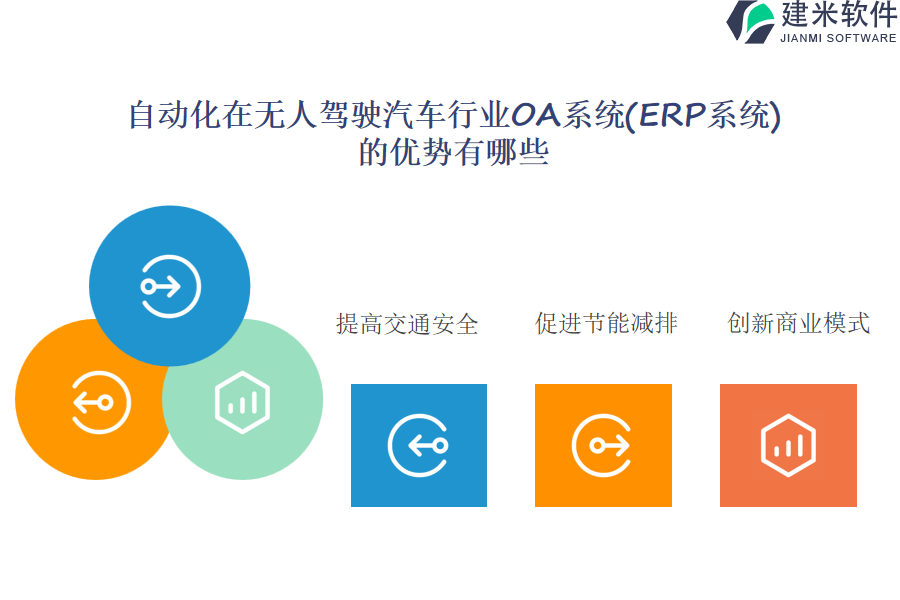 建米软件
JIANMI SOFTWARE

自动化在无人驾驶汽车行业OA系统(ERP系统)的优势有哪些

提高交通安全

促进节能减排

创新商业模式